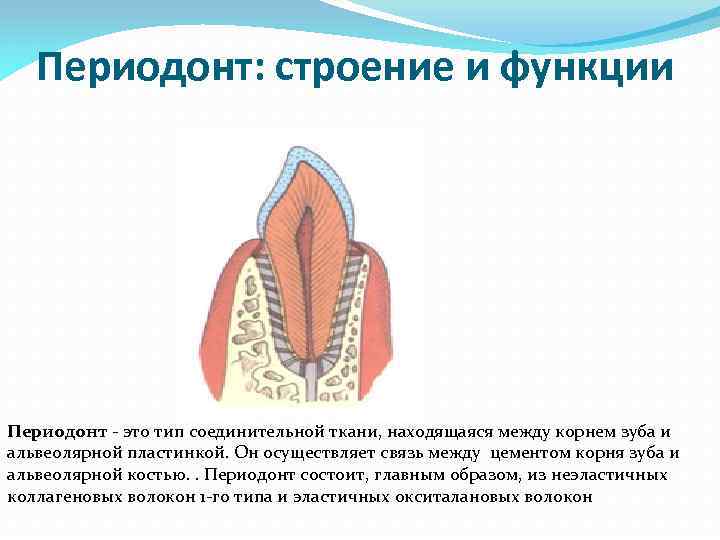 Периодонт: строение и функции

Периодонт - это тип соединительной ткани, находящаяся между корнем зуба и альвеолярной пластинкой. Он осуществляет связь между цементом корня зуба и альвеолярной костью. . Периодонт состоит, главным образом, из неэластичных коллагеновых волокон 1-го типа и эластичных окситалановых волокон